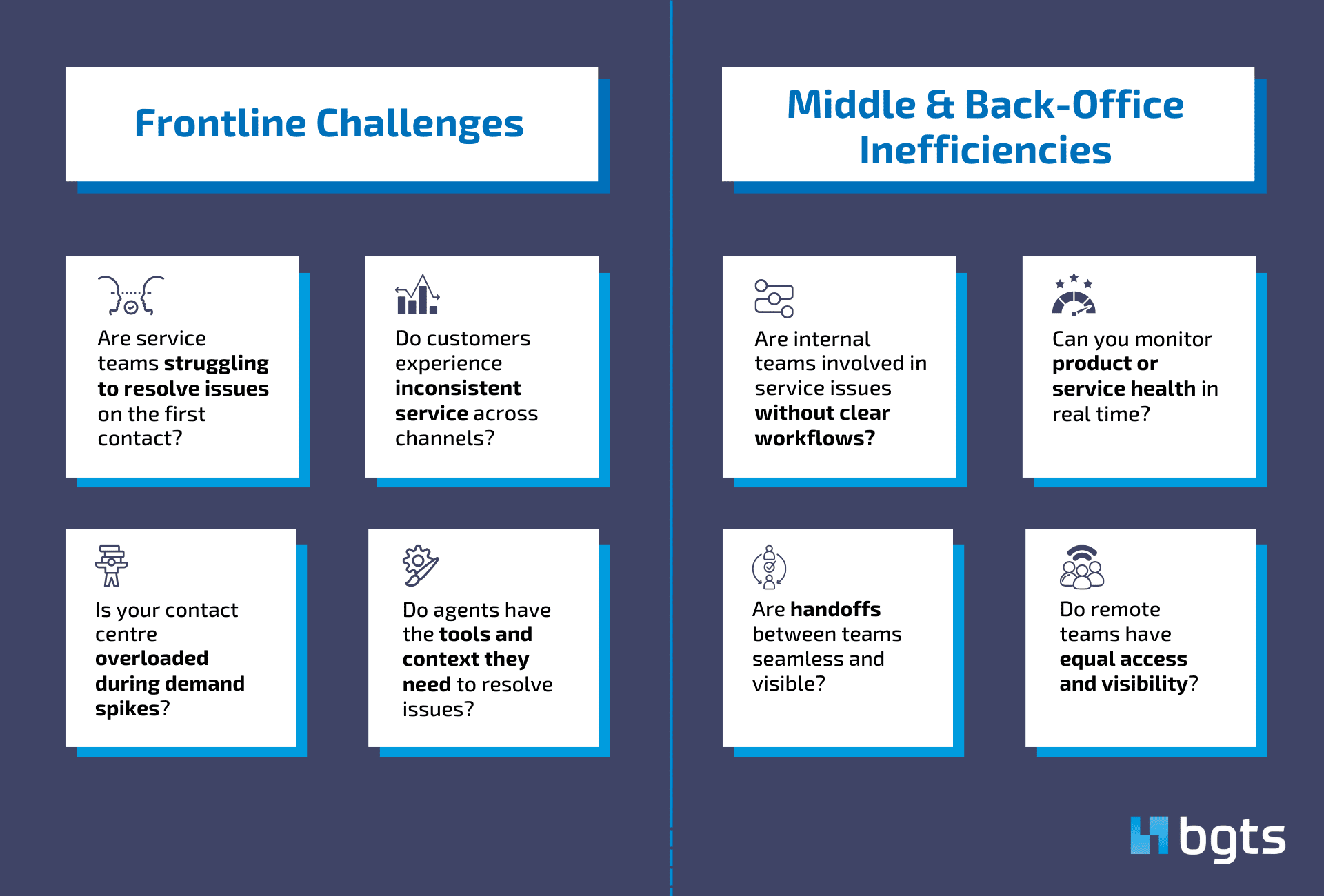 Frontline Challenges

Are service teams struggling to resolve issues on the first contact?

Do customers experience inconsistent service across channels?

Is your contact centre overloaded during demand spikes?

Do agents have the tools and context they need to resolve issues?

Middle & Back-Office Inefficiencies

Are internal teams involved in service issues without clear workflows?

Can you monitor product or service health in real time?

Are handoffs between teams seamless and visible?

Do remote teams have equal access and visibility?

bgts